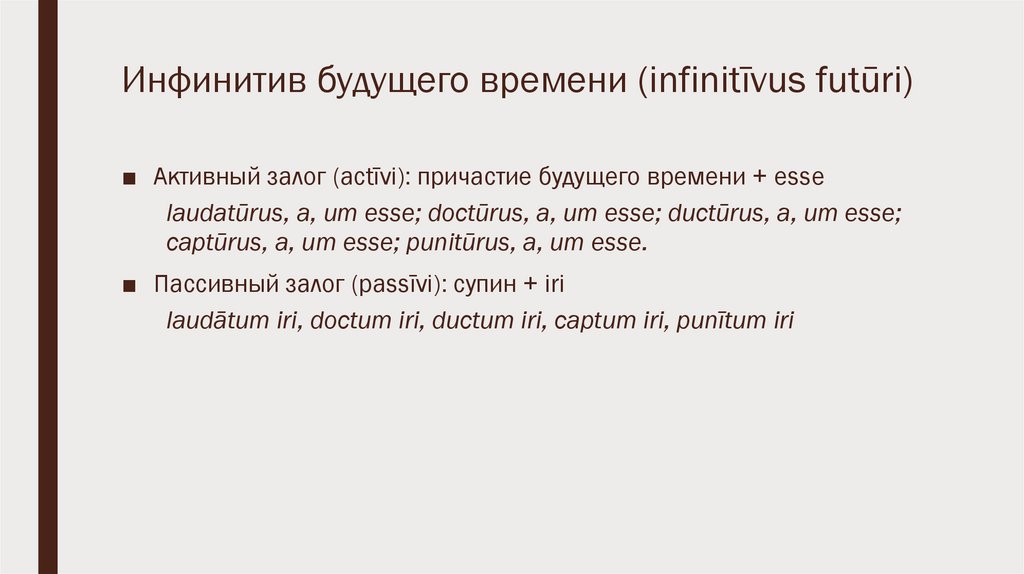 Инфинитив будущего времени (infinitīvus futūri)

■ Активный залог (actīvi): причастие будущего времени + esse

laudatūrus, a, um esse; doctūrus, a, um esse; ductūrus, a, um esse; captūrus, a, um esse; punitūrus, a, um esse.

■ Пассивный залог (passīvi): супин + iri

laudātum iri, doctum iri, ductum iri, captum iri, punītum iri